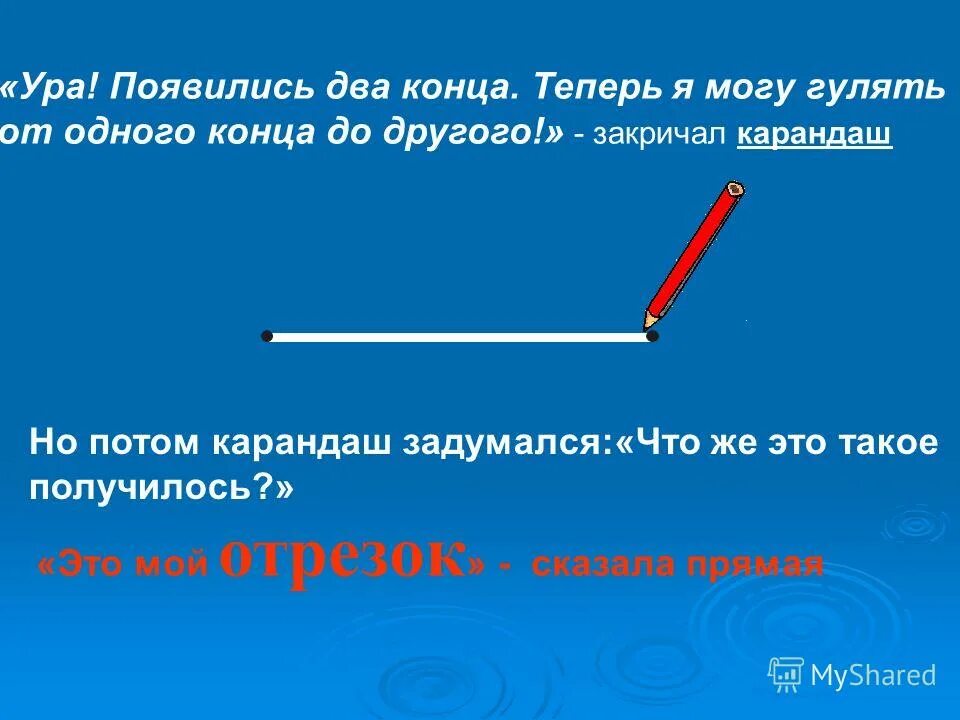 «Ура! Появились два конца. Теперь я могу гулять от одного конца до другого!» - закричал карандаш

Но потом карандаш задумался:«Что же это такое получилось?»

«Это мой отрезок» - сказала прямая

MyShared